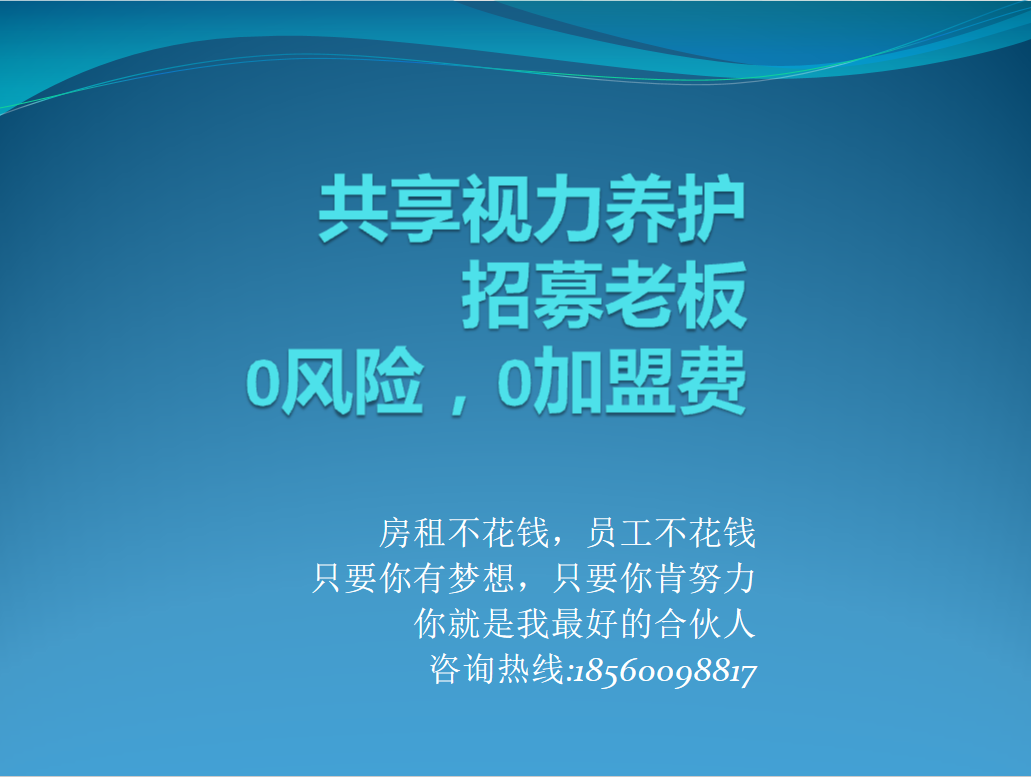 共享视力养护
招募老板
0风险，0加盟费

房租不花钱，员工不花钱
只要你有梦想，只要你肯努力
你就是我最好的合伙人
咨询热线:18560098817